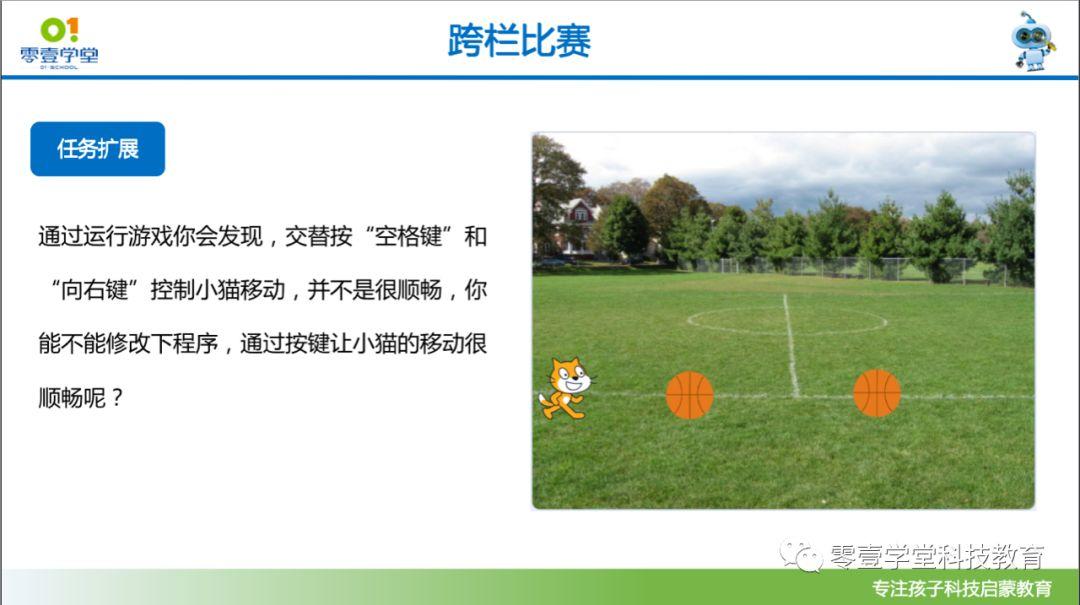 01
零壹学堂
01 SCHOOL

跨栏比赛

任务扩展

通过运行游戏你会发现，交替按“空格键”和“向右键”控制小猫移动，并不是很顺畅，你能不能修改下程序，通过按键让小猫的移动很顺畅呢？

零壹学堂科技教育

专注孩子科技启蒙教育